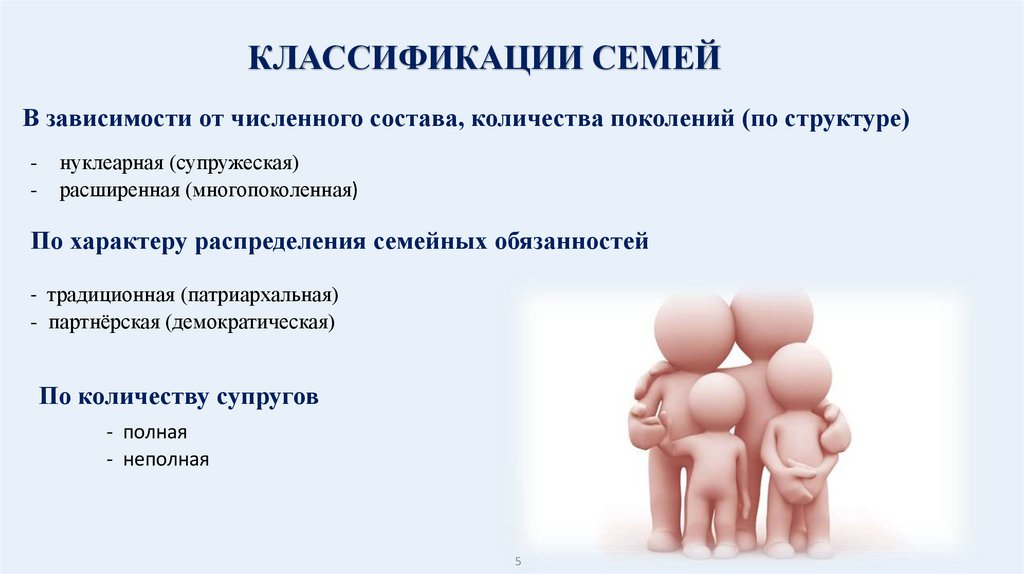 КЛАССИФИКАЦИИ СЕМЕЙ

В зависимости от численного состава, количества поколений (по структуре)

- нуклеарная (супружеская)
- расширенная (многопоколенная)

По характеру распределения семейных обязанностей

- традиционная (патриархальная)
- партнёрская (демократическая)

По количеству супругов

- полная
- неполная

5